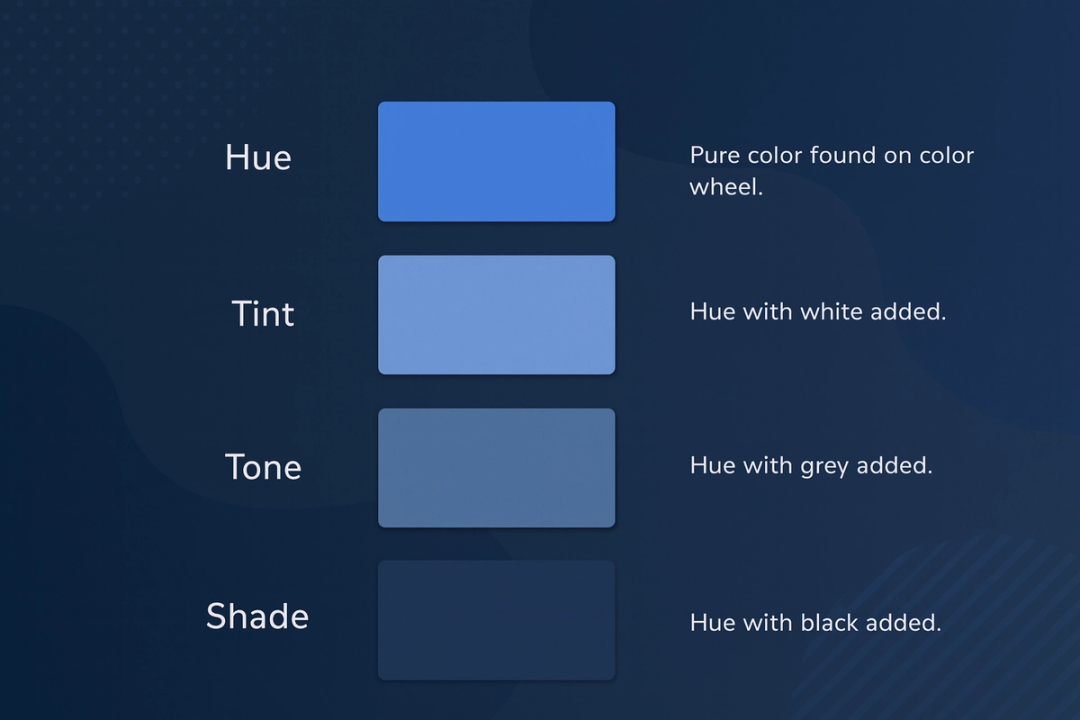 Hue

Pure color found on color wheel.

Tint

Hue with white added.

Tone

Hue with grey added.

Shade

Hue with black added.